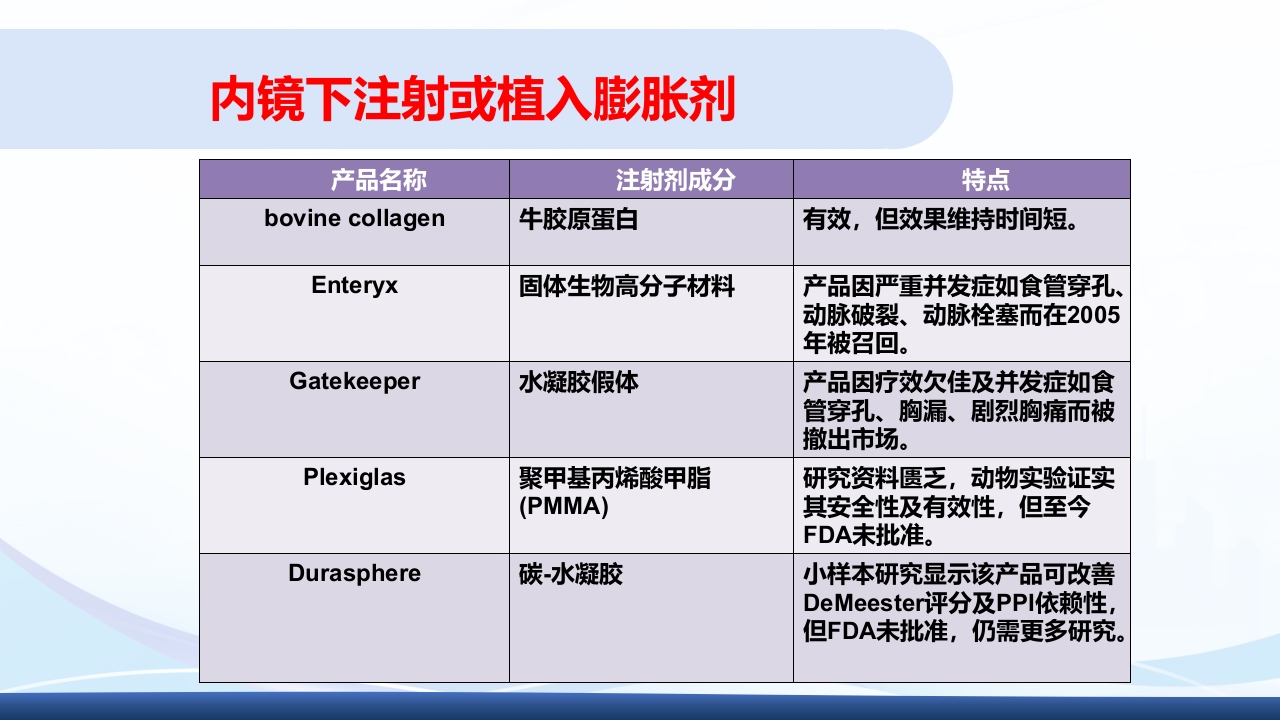 内镜下注射或植入膨胀剂

| 产品名称 | 注射剂成分 | 特点 |
|---|---|---|
| bovine collagen | 牛胶原蛋白 | 有效，但效果维持时间短。 |
| Enteryx | 固体生物高分子材料 | 产品因严重并发症如食管穿孔、动脉破裂、动脉栓塞而在2005年被召回。 |
| Gatekeeper | 水凝胶假体 | 产品因疗效欠佳及并发症如食管穿孔、胸漏、剧烈胸痛而被撤出市场。 |
| Plexiglas | 聚甲基丙烯酸甲脂(PMMA) | 研究资料匮乏，动物实验证实其安全性及有效性，但至今FDA未批准。 |
| Durasphere | 碳-水凝胶 | 小样本研究显示该产品可改善DeMeester评分及PPI依赖性，但FDA未批准，仍需更多研究。 |